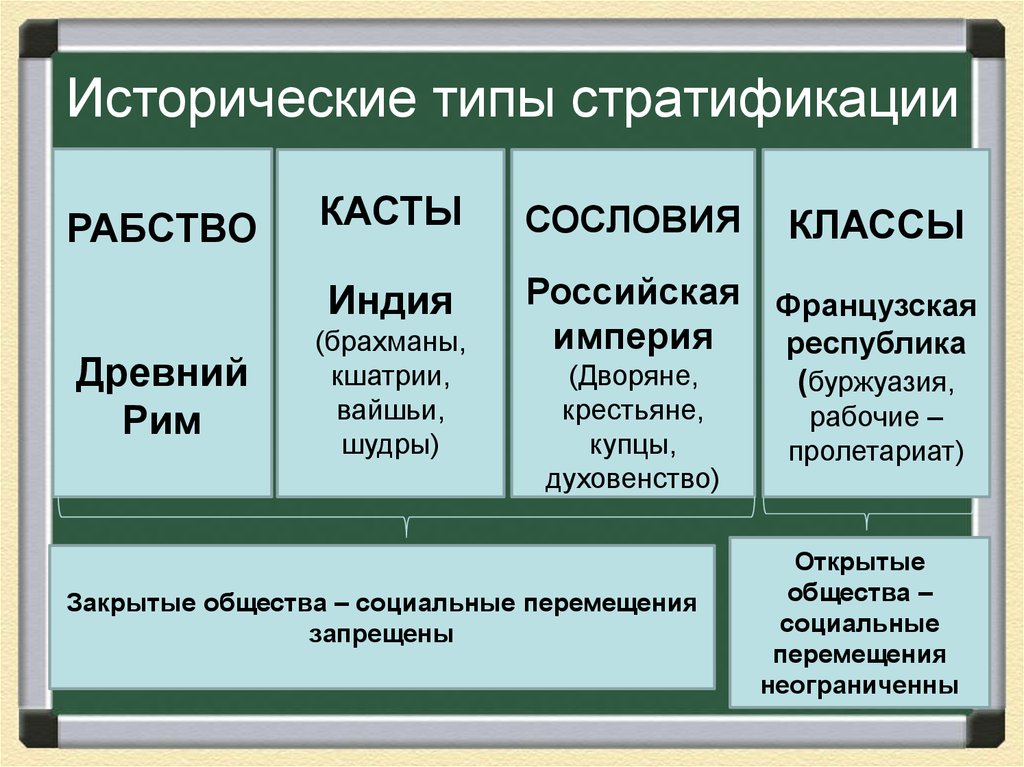 Исторические типы стратификации

РАБСТВО

Древний Рим

КАСТЫ

Индия (брахманы, кшатрии, вайшьи, шудры)

СОСЛОВИЯ

Российская империя (Дворяне, крестьяне, купцы, духовенство)

КЛАССЫ

Французская республика (буржуазия, рабочие – пролетариат)

Закрытые общества – социальные перемещения запрещены

Открытые общества – социальные перемещения неограниченны